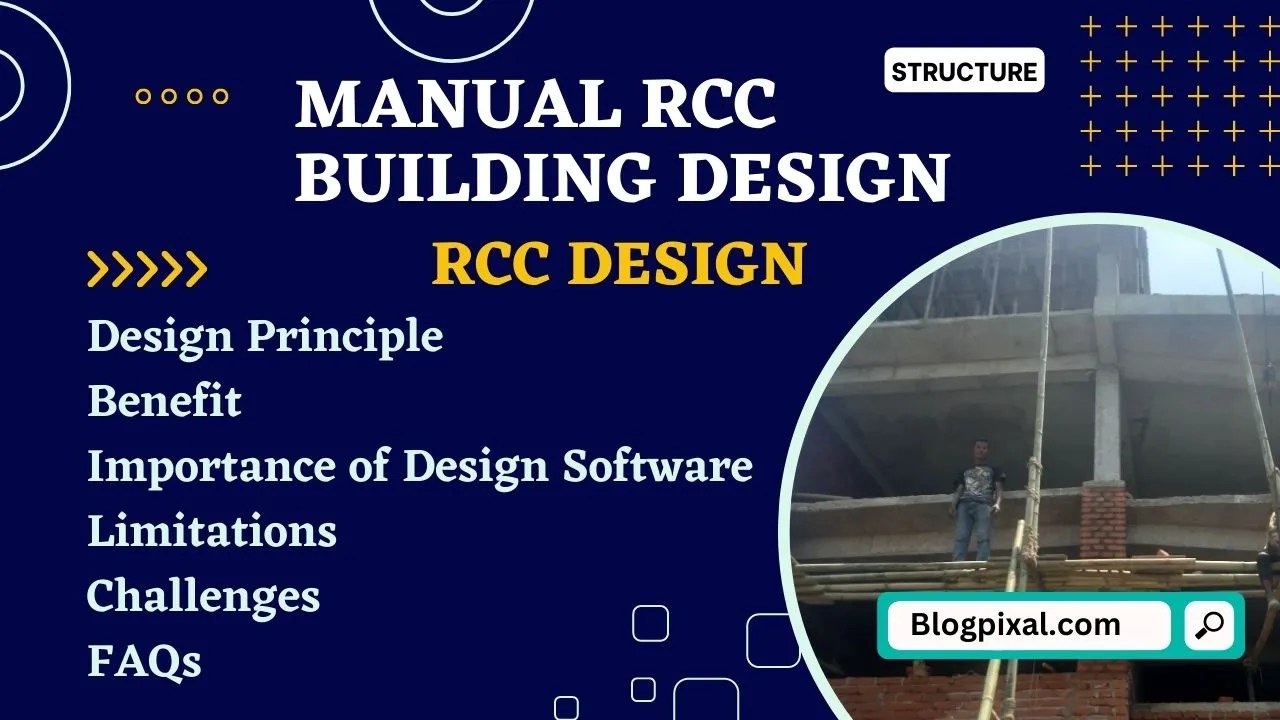 STRUCTURE

MANUAL RCC BUILDING DESIGN

RCC DESIGN

Design Principle
Benefit
Importance of Design Software
Limitations
Challenges
FAQs

Blogpixal.com